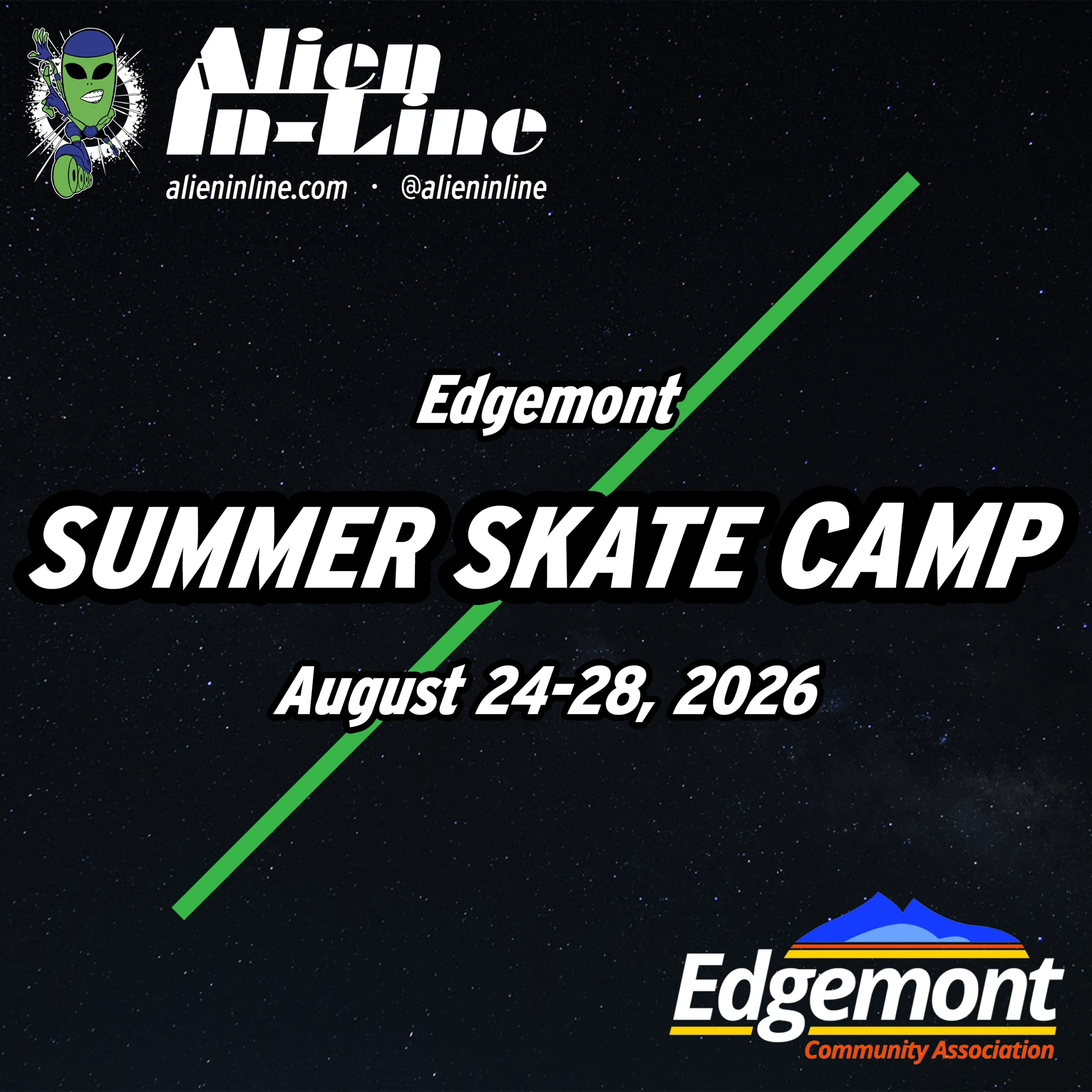 Alien In-Line

alieninline.com · @alieninline

Edgemont

SUMMER SKATE CAMP

August 24-28, 2026

Edgemont

Community Association